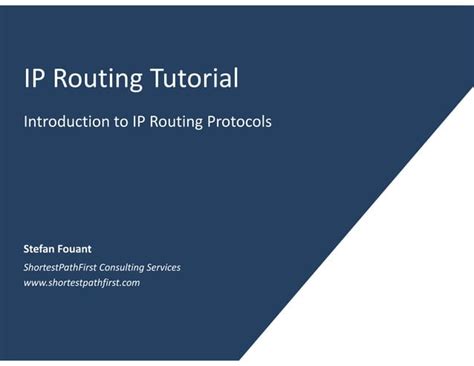 IP Routing Tutorial

Introduction to IP Routing Protocols

Stefan Fouant

ShortestPathFirst Consulting Services
www.shortestpathfirst.com